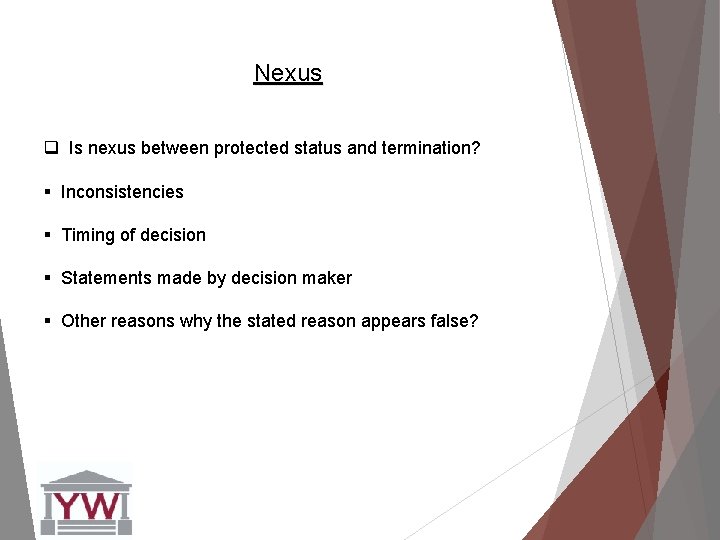 Nexus

❑ Is nexus between protected status and termination?

▪ Inconsistencies

▪ Timing of decision

▪ Statements made by decision maker

▪ Other reasons why the stated reason appears false?

YW